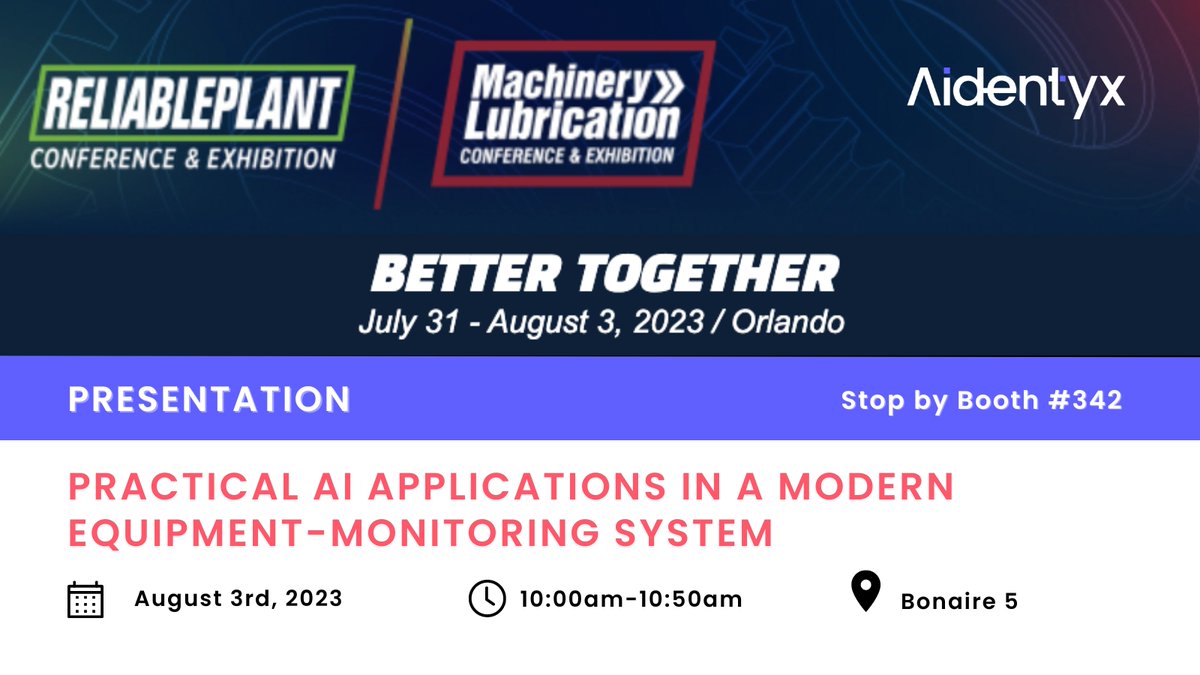 RELIABLEPLANT
CONFERENCE & EXHIBITION

Machinery Lubrication
CONFERENCE & EXHIBITION

Aidentyx

BETTER TOGETHER
July 31 - August 3, 2023 / Orlando

PRESENTATION

Stop by Booth #342

PRACTICAL AI APPLICATIONS IN A MODERN EQUIPMENT-MONITORING SYSTEM

August 3rd, 2023

10:00am-10:50am

Bonaire 5